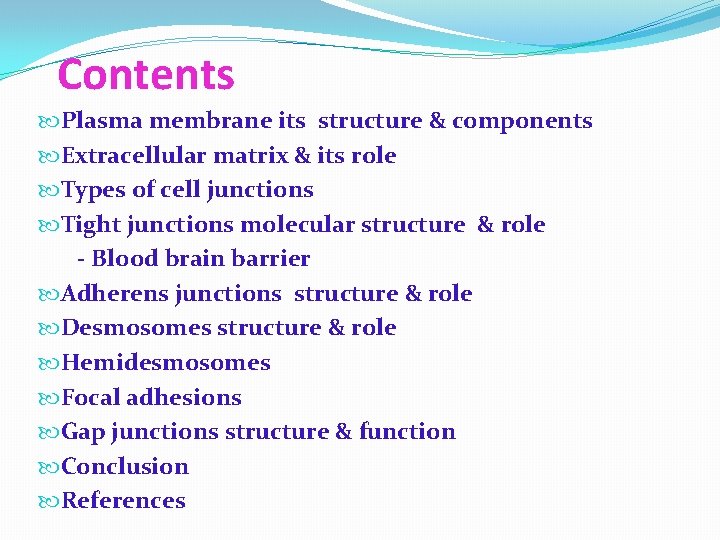 Contents

Plasma membrane its structure & components
Extracellular matrix & its role
Types of cell junctions
Tight junctions molecular structure & role
- Blood brain barrier
Adherens junctions structure & role
Desmosomes structure & role
Hemidesmosomes
Focal adhesions
Gap junctions structure & function
Conclusion
References